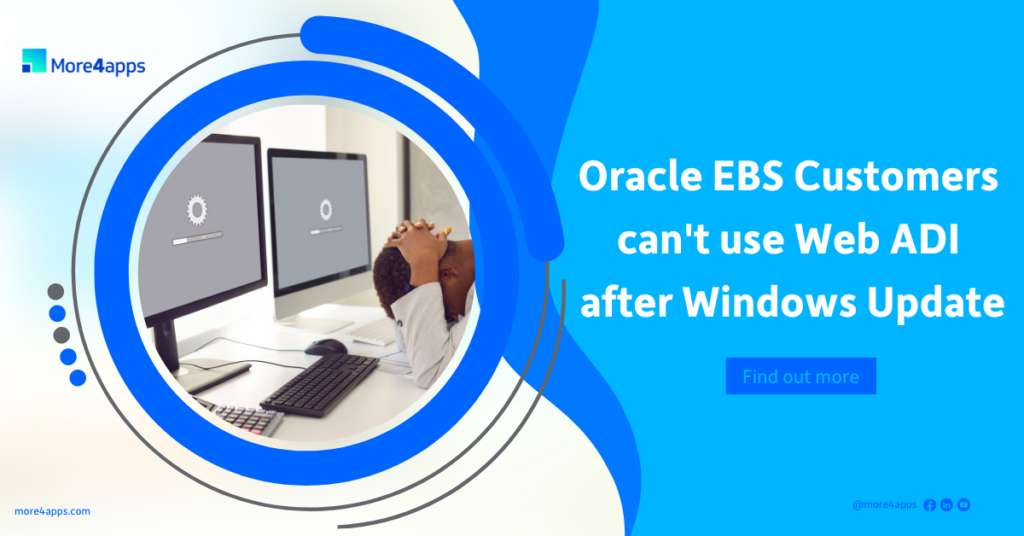 More4apps

Oracle EBS Customers can't use Web ADI after Windows Update

Find out more

more4apps.com

@more4apps